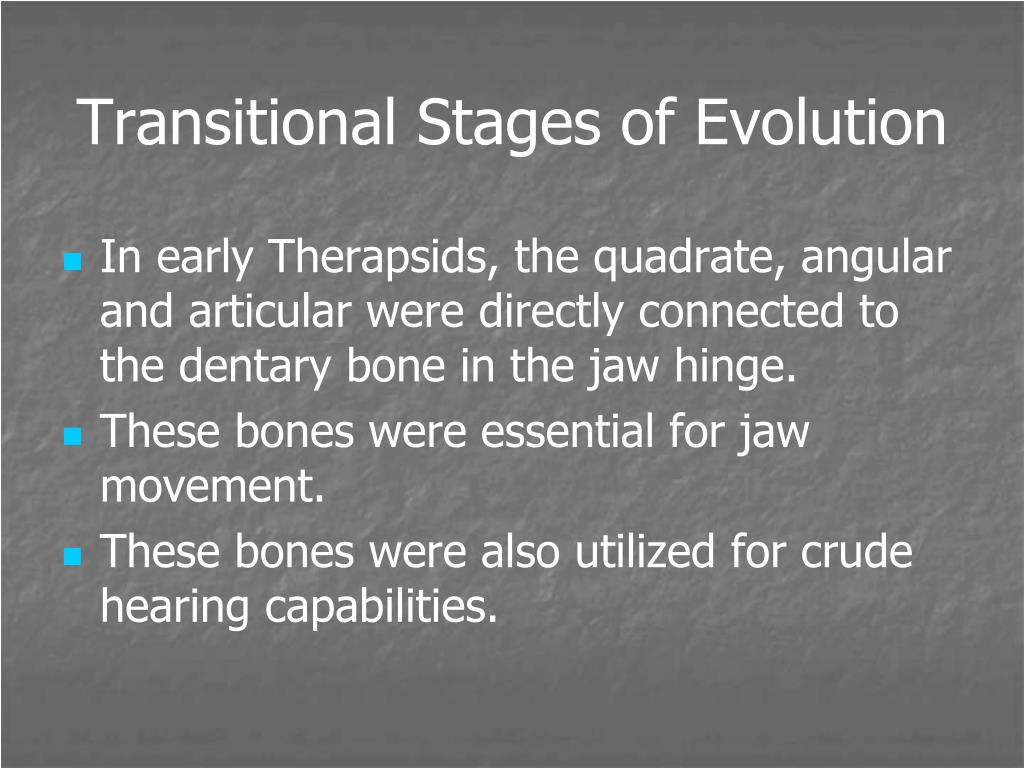 Transitional Stages of Evolution

In early Therapsids, the quadrate, angular and articular were directly connected to the dentary bone in the jaw hinge.

These bones were essential for jaw movement.

These bones were also utilized for crude hearing capabilities.